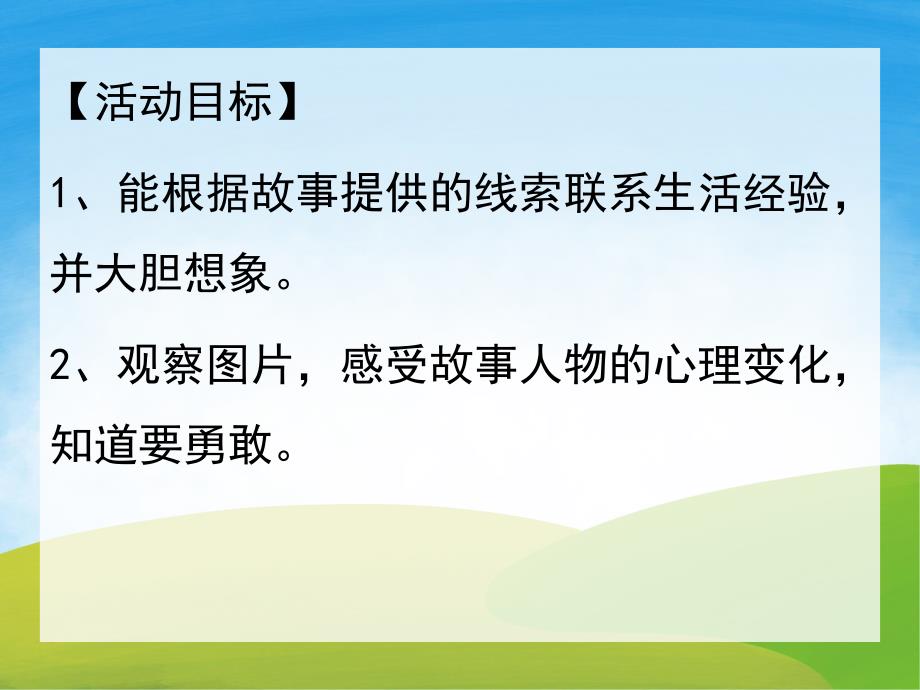 【活动目标】

1、能根据故事提供的线索联系生活经验，并大胆想象。

2、观察图片，感受故事人物的心理变化，知道要勇敢。